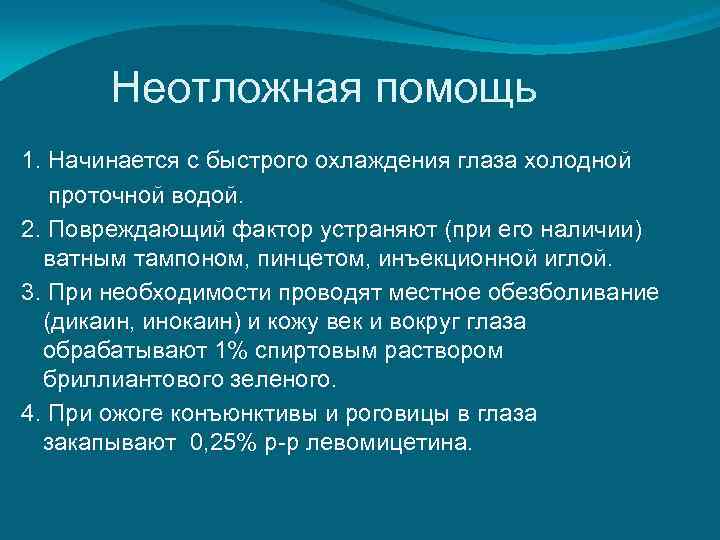 Неотложная помощь

1. Начинается с быстрого охлаждения глаза холодной проточной водой.

2. Повреждающий фактор устраняют (при его наличии) ватным тампоном, пинцетом, инъекционной иглой.

3. При необходимости проводят местное обезболивание (дикаин, инокаин) и кожу век и вокруг глаза обрабатывают 1% спиртовым раствором бриллиантового зеленого.

4. При ожоге конъюнктивы и роговицы в глаза закапывают 0,25% р-р левомицетина.